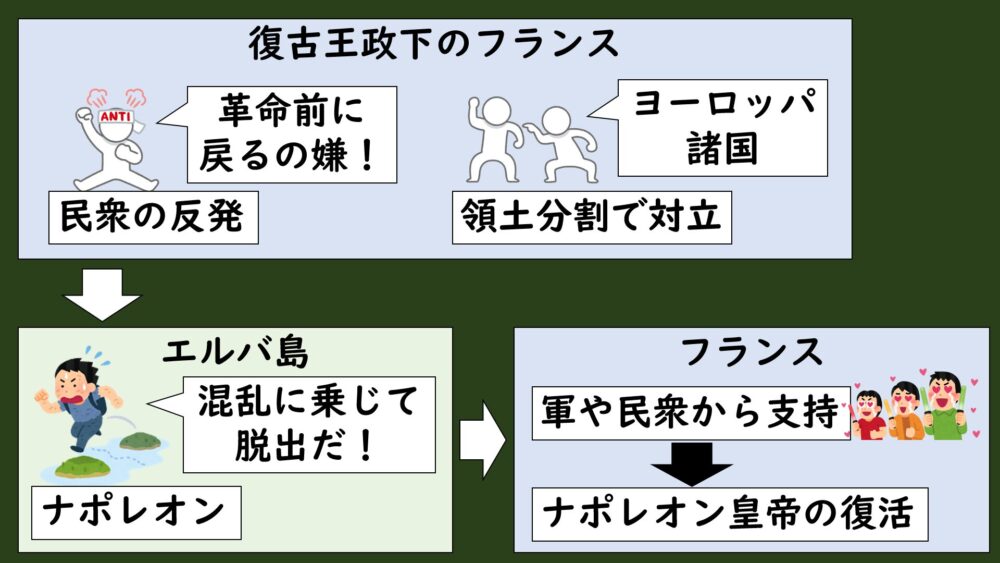 復古王政下のフランス

ANTI

革命前に戻るの嫌！

民衆の反発

ヨーロッパ諸国

領土分割で対立

エルバ島

混乱に乗じて脱出だ！

ナポレオン

フランス

軍や民衆から支持

ナポレオン皇帝の復活